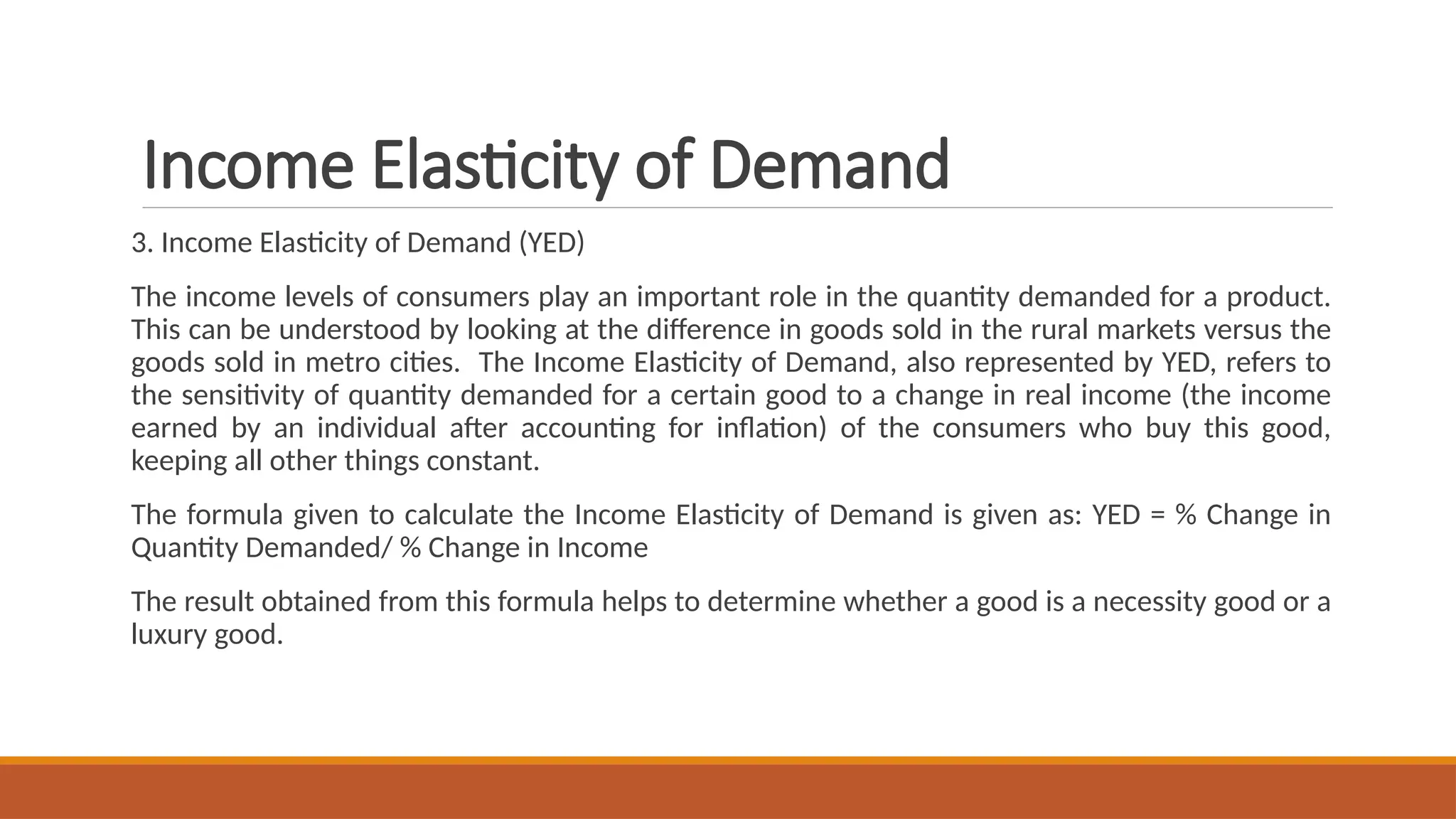 Income Elasticity of Demand

3. Income Elasticity of Demand (YED)

The income levels of consumers play an important role in the quantity demanded for a product. This can be understood by looking at the difference in goods sold in the rural markets versus the goods sold in metro cities. The Income Elasticity of Demand, also represented by YED, refers to the sensitivity of quantity demanded for a certain good to a change in real income (the income earned by an individual after accounting for inflation) of the consumers who buy this good, keeping all other things constant.

The formula given to calculate the Income Elasticity of Demand is given as: YED = % Change in Quantity Demanded/ % Change in Income

The result obtained from this formula helps to determine whether a good is a necessity good or a luxury good.